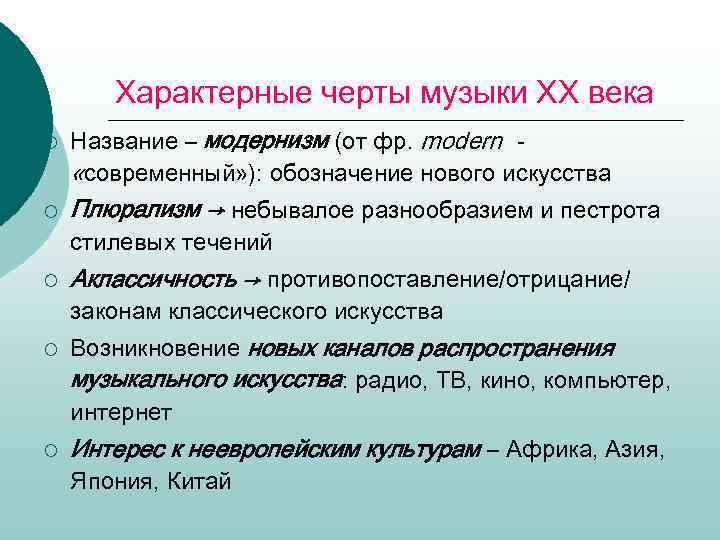 Характерные черты музыки XX века

Название – модернизм (от фр. modern - «современный»): обозначение нового искусства

Плюрализм → небывалое разнообразием и пестрота стилевых течений

Аклассичность → противопоставление/отрицание/ законам классического искусства

Возникновение новых каналов распространения музыкального искусства: радио, ТВ, кино, компьютер, интернет

Интерес к неевропейским культурам – Африка, Азия, Япония, Китай